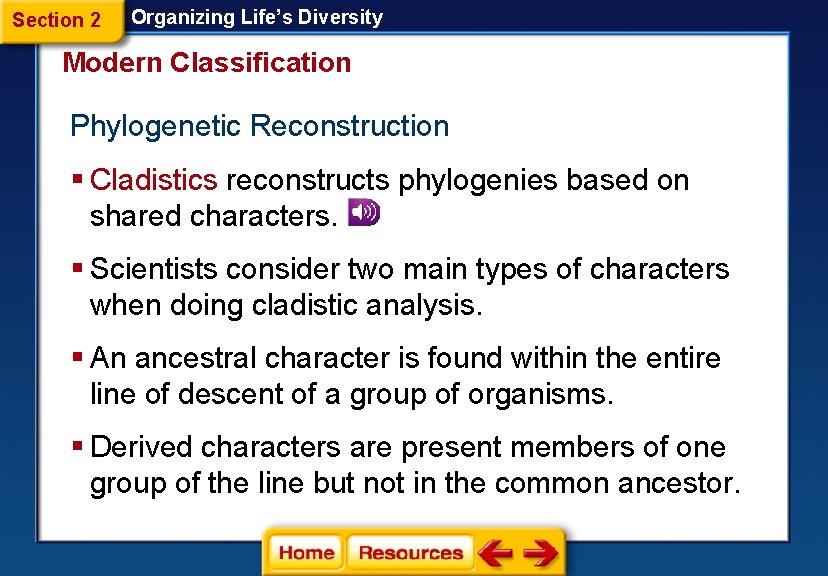 Section 2 Organizing Life's Diversity

Modern Classification

Phylogenetic Reconstruction

▪ Cladistics reconstructs phylogenies based on shared characters.

▪ Scientists consider two main types of characters when doing cladistic analysis.

▪ An ancestral character is found within the entire line of descent of a group of organisms.

▪ Derived characters are present members of one group of the line but not in the common ancestor.

Home Resources